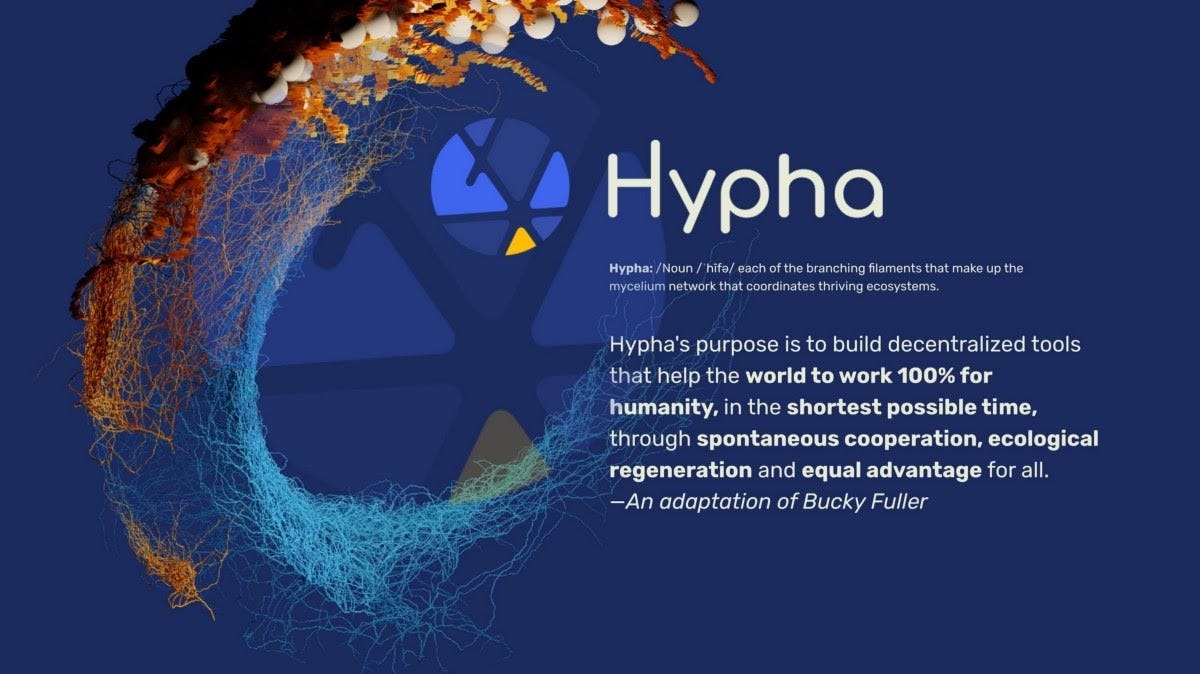 Hypha

Hypha: /Noun / hīfə/ each of the branching filaments that make up the mycelium network that coordinates thriving ecosystems.

Hypha's purpose is to build decentralized tools that help the world to work 100% for humanity, in the shortest possible time, through spontaneous cooperation, ecological regeneration and equal advantage for all.
—An adaptation of Bucky Fuller